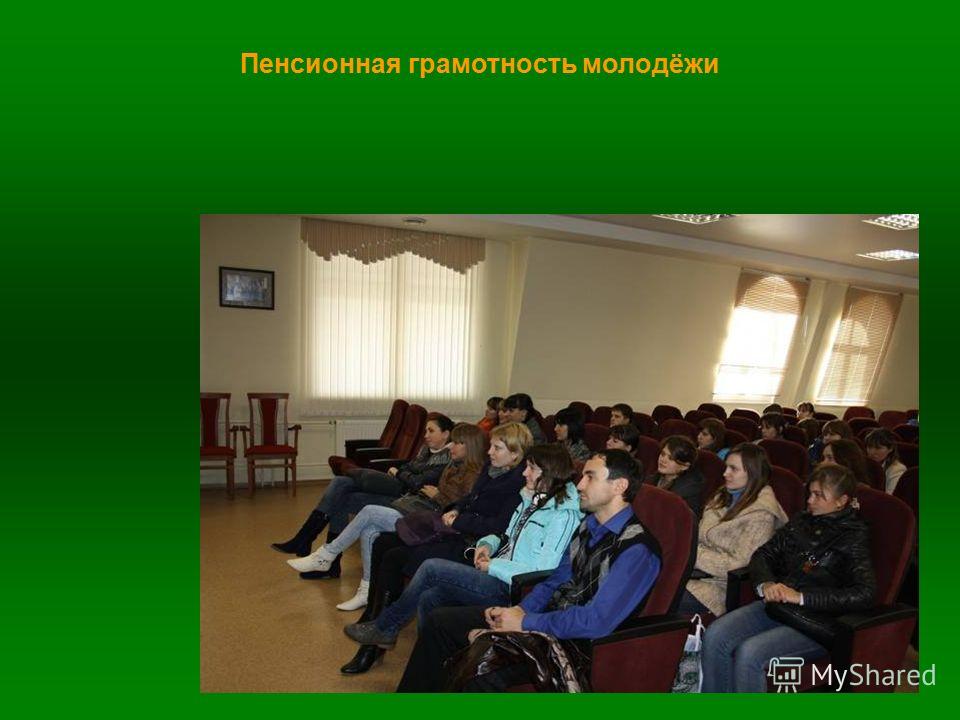 Пенсионная грамотность молодёжи

MyShared